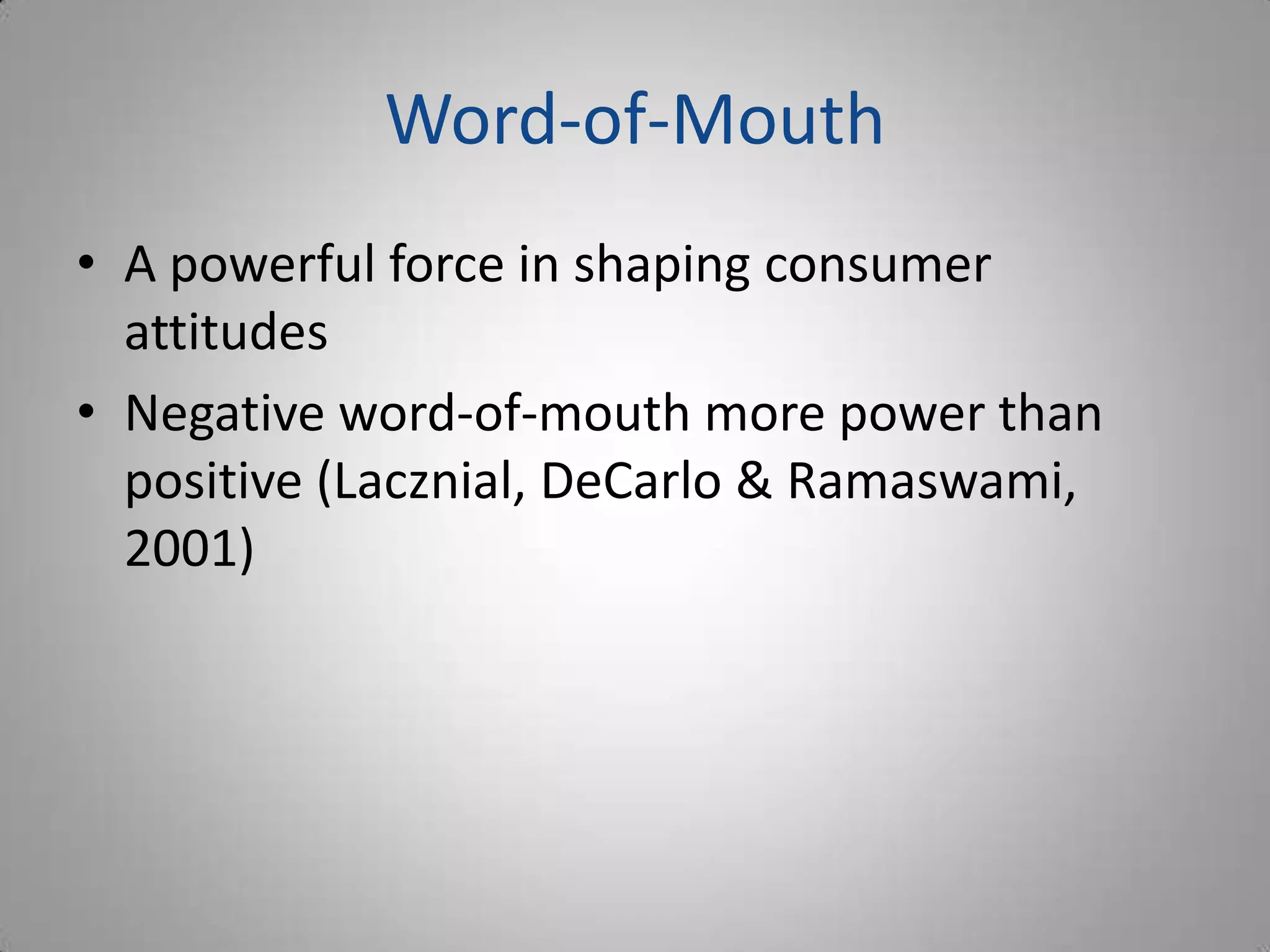 Word-of-Mouth

• A powerful force in shaping consumer attitudes
• Negative word-of-mouth more power than positive (Lacznial, DeCarlo & Ramaswami, 2001)